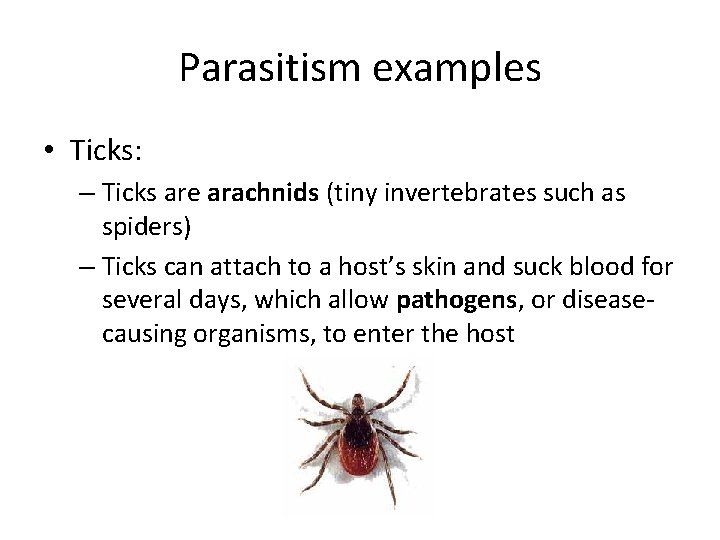 Parasitism examples

• Ticks:
– Ticks are arachnids (tiny invertebrates such as spiders)
– Ticks can attach to a host's skin and suck blood for several days, which allow pathogens, or disease-causing organisms, to enter the host